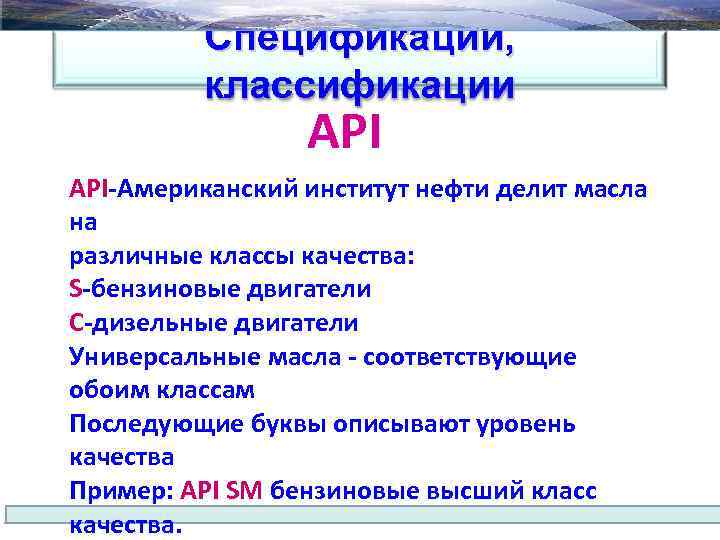 Спецификации, классификации
API

API-Американский институт нефти делит масла на
различные классы качества:
S-бензиновые двигатели
C-дизельные двигатели
Универсальные масла - соответствующие обоим классам
Последующие буквы описывают уровень качества
Пример: API SM бензиновые высший класс качества.